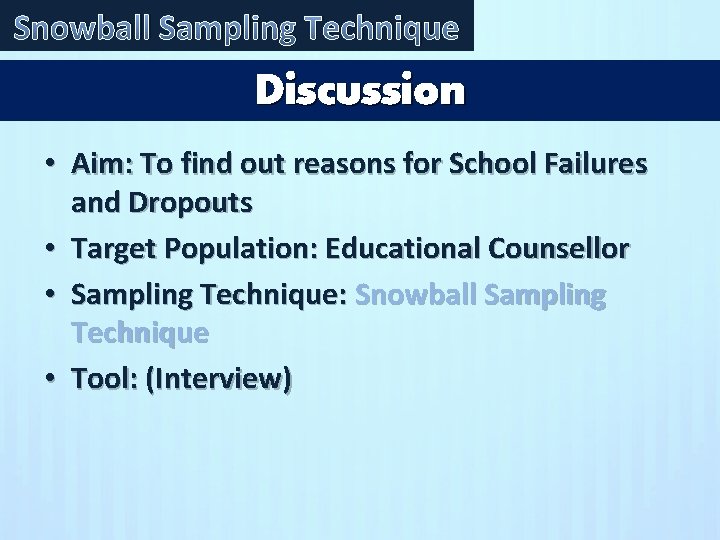 Snowball Sampling Technique

Discussion

• Aim: To find out reasons for School Failures and Dropouts
• Target Population: Educational Counsellor
• Sampling Technique: Snowball Sampling Technique
• Tool: (Interview)